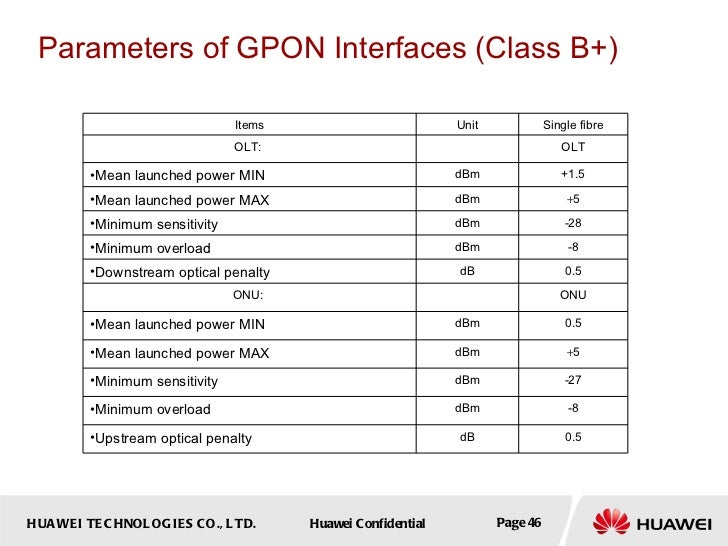 Parameters of GPON Interfaces (Class B+)

| Items | Unit | Single fibre |
|---|---|---|
| OLT: | | OLT |
| •Mean launched power MIN | dBm | +1.5 |
| •Mean launched power MAX | dBm | +5 |
| •Minimum sensitivity | dBm | -28 |
| •Minimum overload | dBm | -8 |
| •Downstream optical penalty | dB | 0.5 |
| ONU: | | ONU |
| •Mean launched power MIN | dBm | 0.5 |
| •Mean launched power MAX | dBm | +5 |
| •Minimum sensitivity | dBm | -27 |
| •Minimum overload | dBm | -8 |
| •Upstream optical penalty | dB | 0.5 |

HUAWEI TECHNOLOGIES CO., LTD.

Huawei Confidential

Page 46

HUAWEI